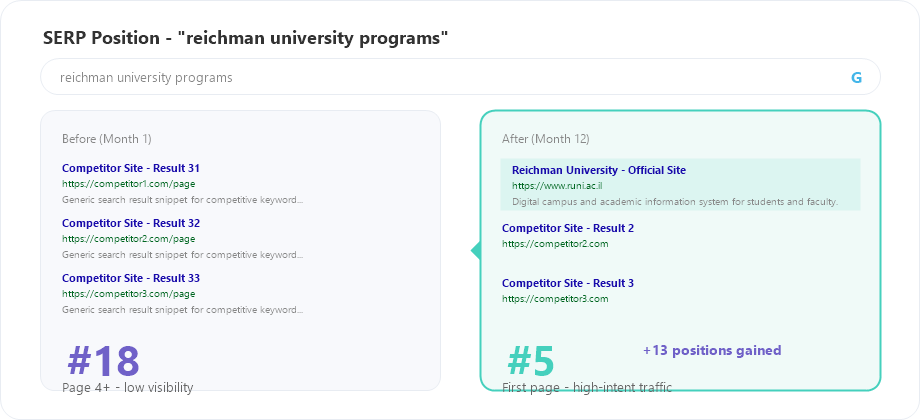 SERP Position - "reichman university programs"

reichman university programs

G

Before (Month 1)

Competitor Site - Result 31
https://competitor1.com/page
Generic search result snippet for competitive keyword...

Competitor Site - Result 32
https://competitor2.com/page
Generic search result snippet for competitive keyword...

Competitor Site - Result 33
https://competitor3.com/page
Generic search result snippet for competitive keyword...

#18
Page 4+ - low visibility

After (Month 12)

Reichman University - Official Site
https://www.runi.ac.il
Digital campus and academic information system for students and faculty.

Competitor Site - Result 2
https://competitor2.com

Competitor Site - Result 3
https://competitor3.com

#5
+13 positions gained
First page - high-intent traffic